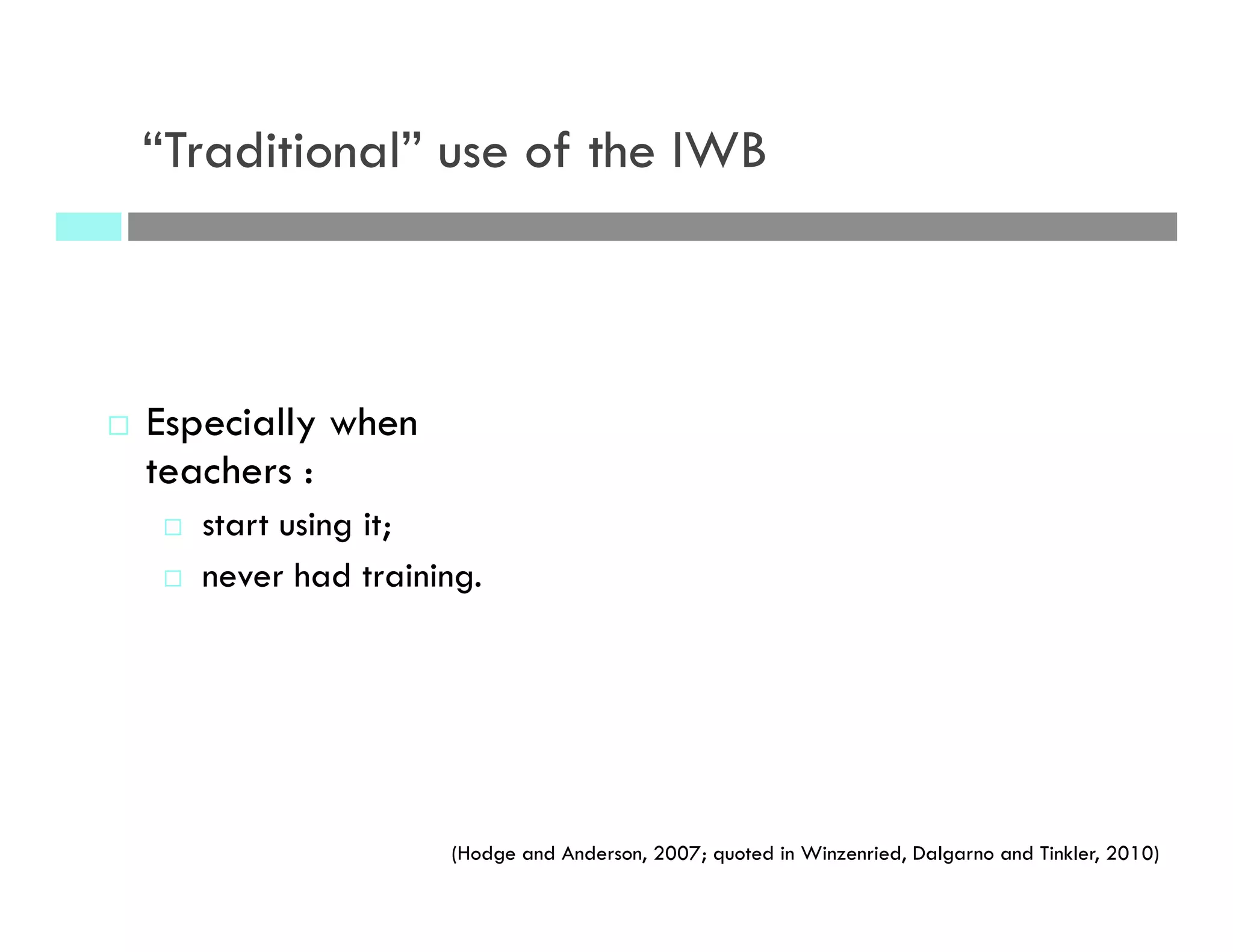 “Traditional” use of the IWB

□ Especially when teachers :

□ start using it;

□ never had training.

(Hodge and Anderson, 2007; quoted in Winzenried, Dalgarno and Tinkler, 2010)